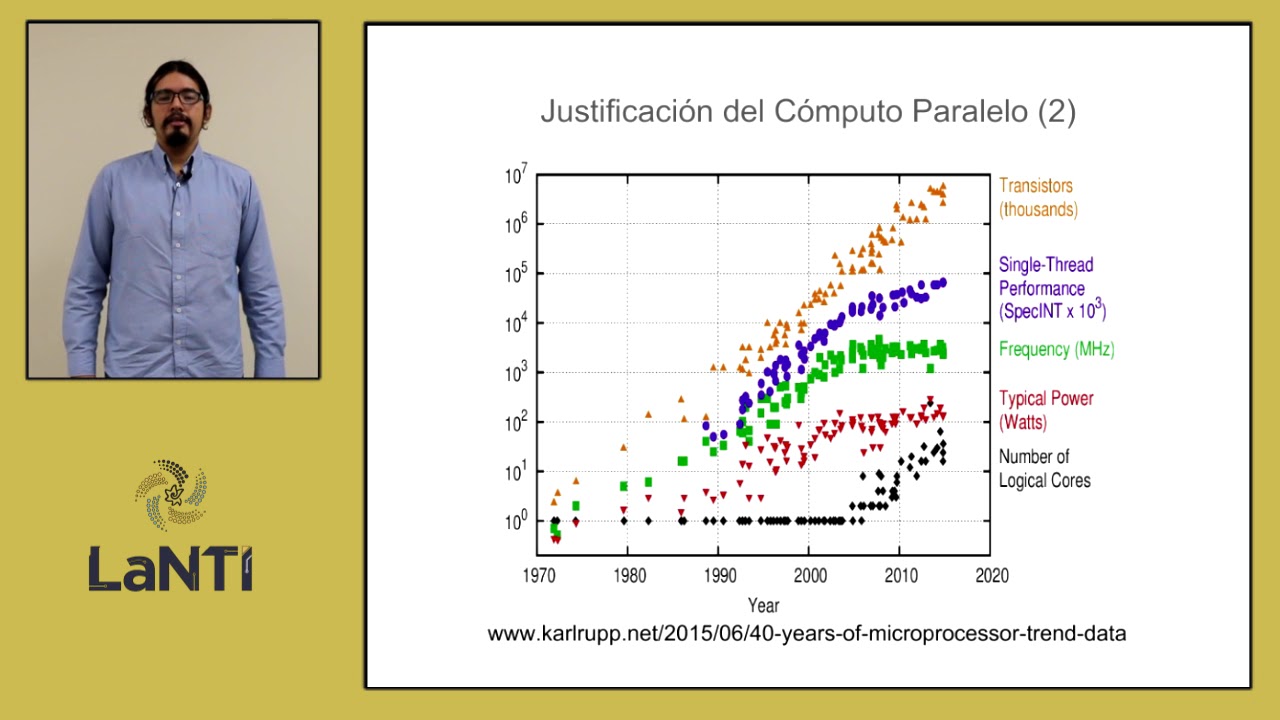 LaNTI

Justificación del Cómputo Paralelo (2)

$10^7$
$10^6$
$10^5$
$10^4$
$10^3$
$10^2$
$10^1$
$10^0$

1970 1980 1990 2000 2010 2020

Year

Transistors (thousands)

Single-Thread Performance (SpecINT x $10^3$)

Frequency (MHz)

Typical Power (Watts)

Number of Logical Cores

www.karlrupp.net/2015/06/40-years-of-microprocessor-trend-data